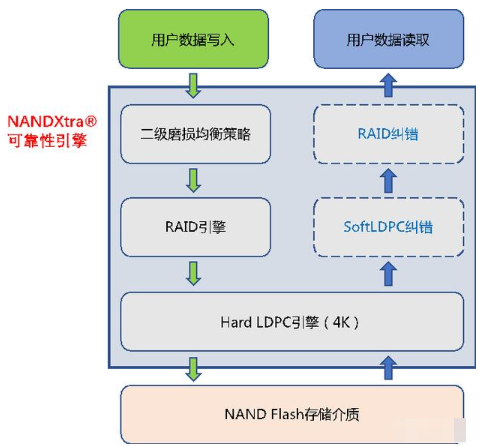 用户数据写入

用户数据读取

NANDXtra®
可靠性引擎

二级磨损均衡策略

RAID纠错

RAID引擎

SoftLDPC纠错

Hard LDPC引擎（4K）

NAND Flash存储介质